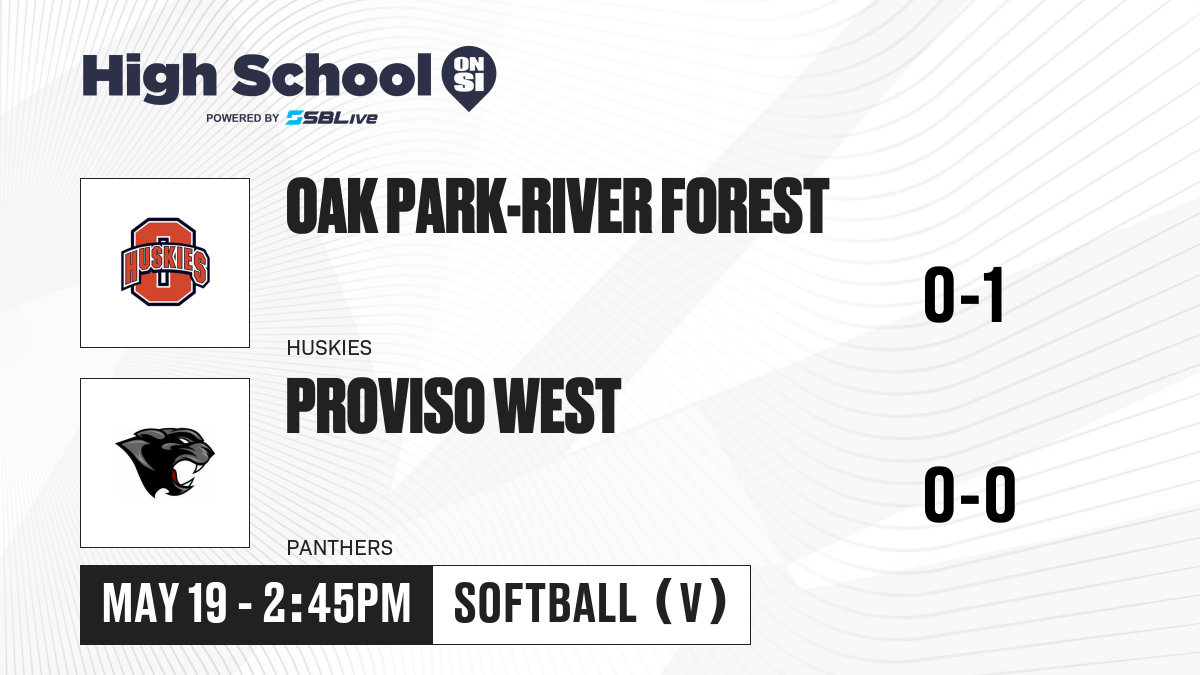 High School ON SI
POWERED BY SBLive

HUSKIES

OAK PARK-RIVER FOREST

0-1

HUSKIES

PROVISO WEST

0-0

PANTHERS

MAY 19 - 2:45PM

SOFTBALL (V)